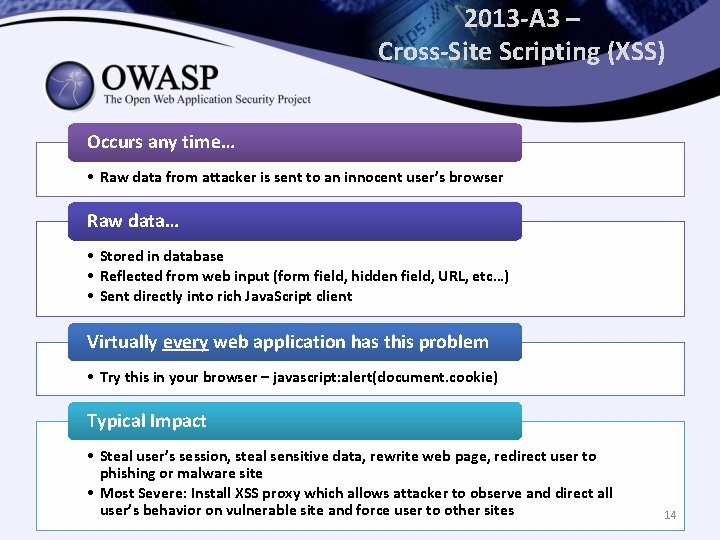 2013-A3 –
Cross-Site Scripting (XSS)

OWASP
The Open Web Application Security Project

Occurs any time…

• Raw data from attacker is sent to an innocent user's browser

Raw data…

• Stored in database
• Reflected from web input (form field, hidden field, URL, etc…)
• Sent directly into rich JavaScript client

Virtually every web application has this problem

• Try this in your browser – javascript:alert(document.cookie)

Typical Impact

• Steal user's session, steal sensitive data, rewrite web page, redirect user to phishing or malware site
• Most Severe: Install XSS proxy which allows attacker to observe and direct all user's behavior on vulnerable site and force user to other sites

14